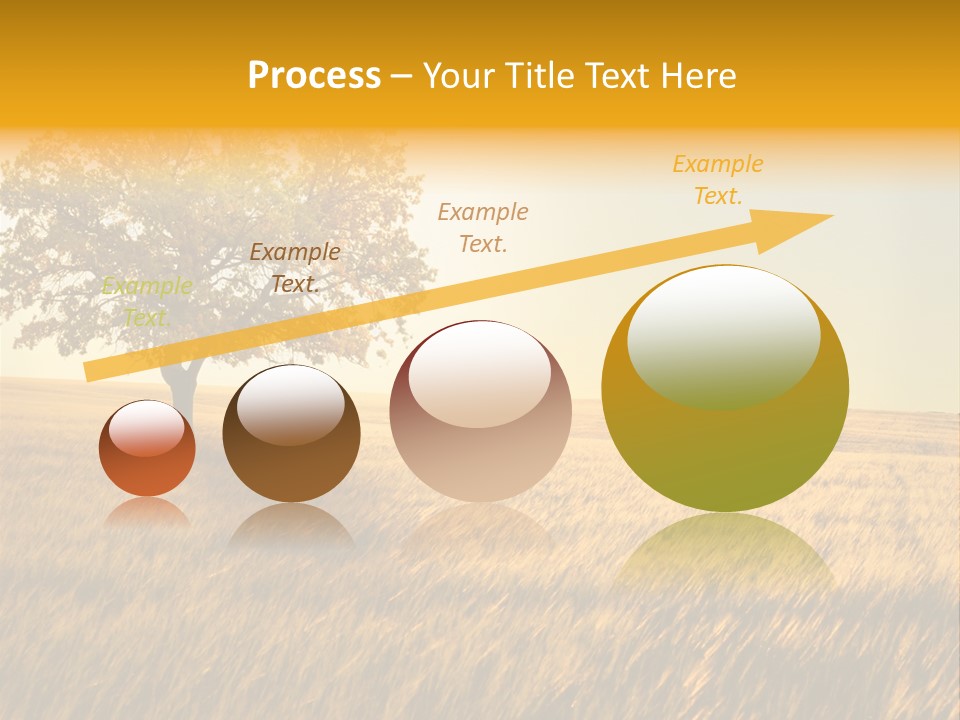 Process – Your Title Text Here

Example Text.

Example Text.

Example Text.

Example Text.